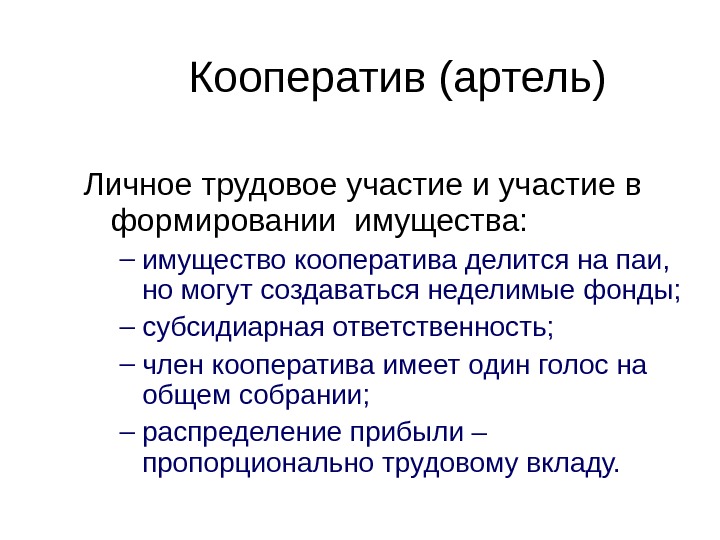 Кооператив (артель)

Личное трудовое участие и участие в формировании имущества:

– имущество кооператива делится на паи, но могут создаваться неделимые фонды;
– субсидиарная ответственность;
– член кооператива имеет один голос на общем собрании;
– распределение прибыли – пропорционально трудовому вкладу.